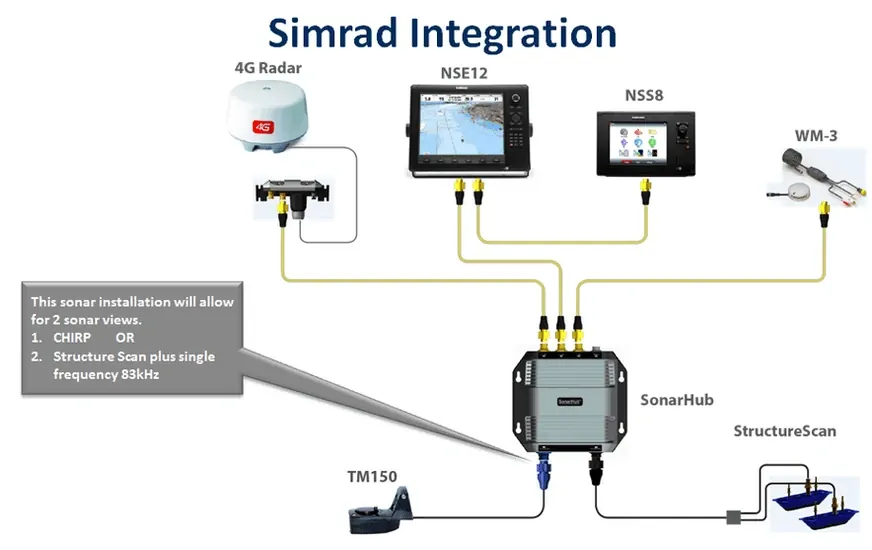 Simrad Integration

4G Radar

4G

NSE12

NSS8

WM-3

This sonar installation will allow for 2 sonar views.
1. CHIRP OR
2. Structure Scan plus single frequency 83kHz

SonarHub

SonarHub

StructureScan

TM150